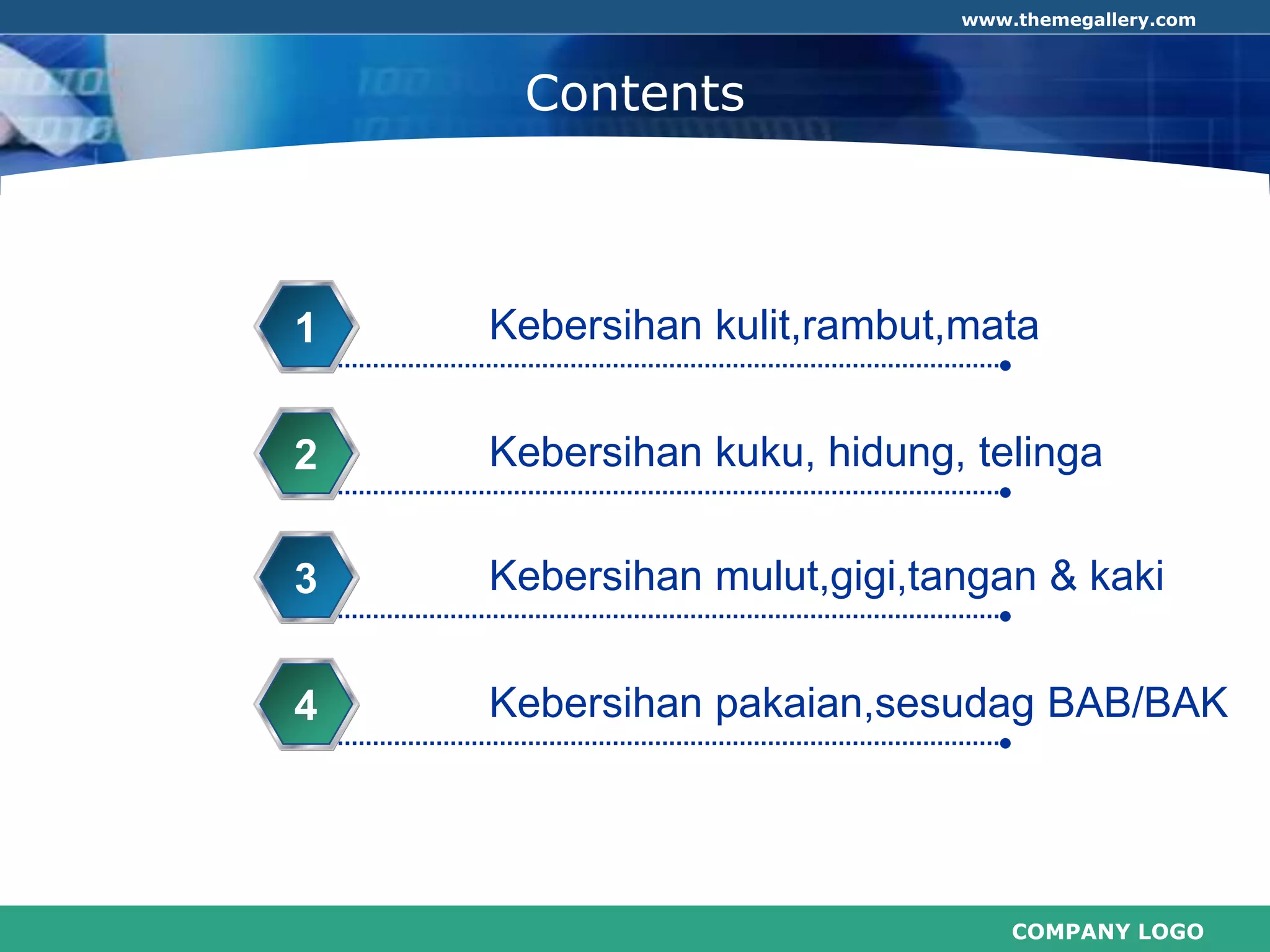 www.themegallery.com

Contents

1 Kebersihan kulit,rambut,mata

2 Kebersihan kuku, hidung, telinga

3 Kebersihan mulut,gigi,tangan & kaki

4 Kebersihan pakaian,sesudag BAB/BAK

COMPANY LOGO